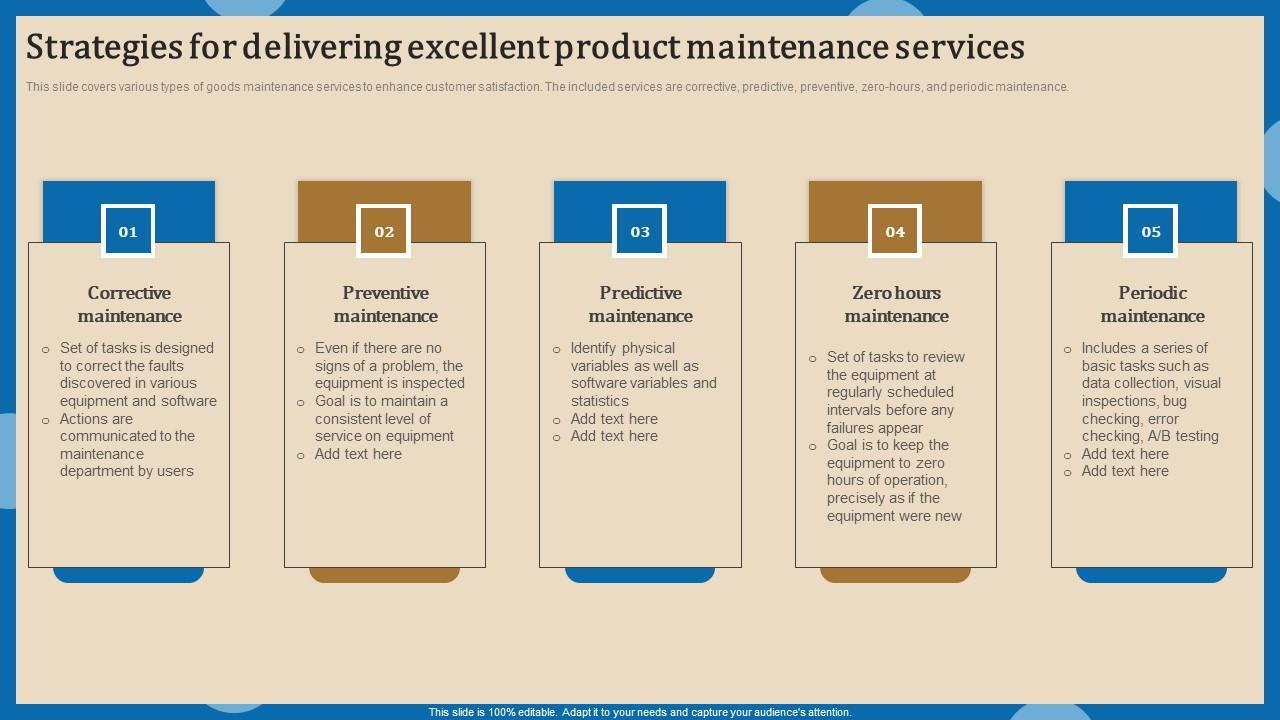 Strategies for delivering excellent product maintenance services

This slide covers various types of goods maintenance services to enhance customer satisfaction. The included services are corrective, predictive, preventive, zero-hours, and periodic maintenance.

01

Corrective maintenance

- Set of tasks is designed to correct the faults discovered in various equipment and software
- Actions are communicated to the maintenance department by users

02

Preventive maintenance

- Even if there are no signs of a problem, the equipment is inspected
- Goal is to maintain a consistent level of service on equipment
- Add text here

03

Predictive maintenance

- Identify physical variables as well as software variables and statistics
- Add text here
- Add text here

04

Zero hours maintenance

- Set of tasks to review the equipment at regularly scheduled intervals before any failures appear
- Goal is to keep the equipment to zero hours of operation, precisely as if the equipment were new

05

Periodic maintenance

- Includes a series of basic tasks such as data collection, visual inspections, bug checking, error checking, A/B testing
- Add text here
- Add text here

This slide is 100% editable. Adapt it to your needs and capture your audience's attention.